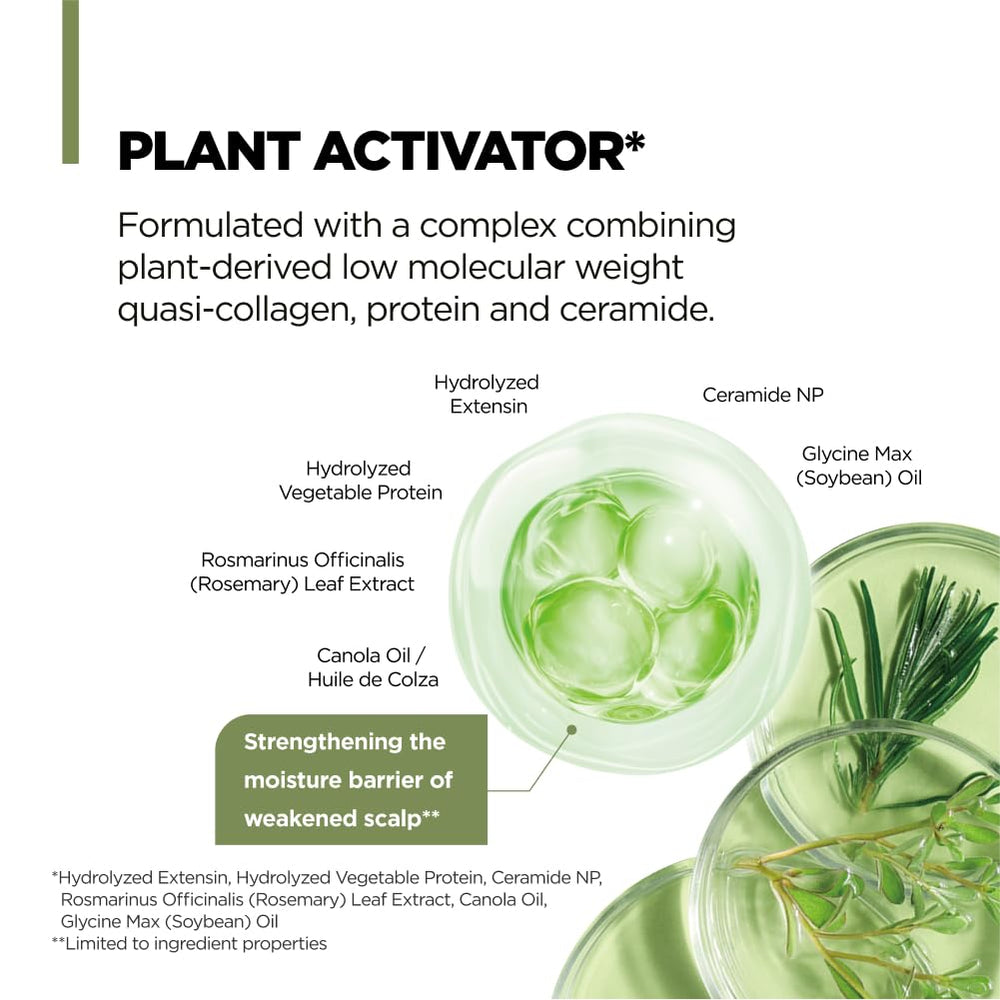 PLANT ACTIVATOR*

Formulated with a complex combining plant-derived low molecular weight quasi-collagen, protein and ceramide.

Hydrolyzed Extensin

Ceramide NP

Hydrolyzed Vegetable Protein

Glycine Max (Soybean) Oil

Rosmarinus Officinalis (Rosemary) Leaf Extract

Canola Oil / Huile de Colza

Strengthening the moisture barrier of weakened scalp**

*Hydrolyzed Extensin, Hydrolyzed Vegetable Protein, Ceramide NP, Rosmarinus Officinalis (Rosemary) Leaf Extract, Canola Oil, Glycine Max (Soybean) Oil
**Limited to ingredient properties